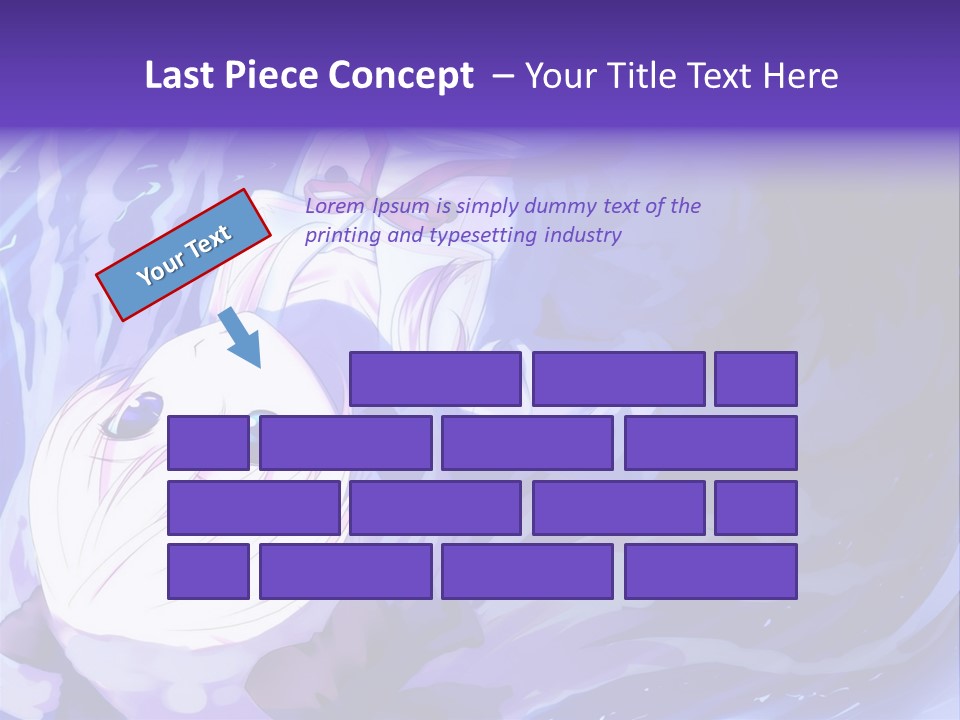 Last Piece Concept – Your Title Text Here

Your Text

Lorem Ipsum is simply dummy text of the printing and typesetting industry